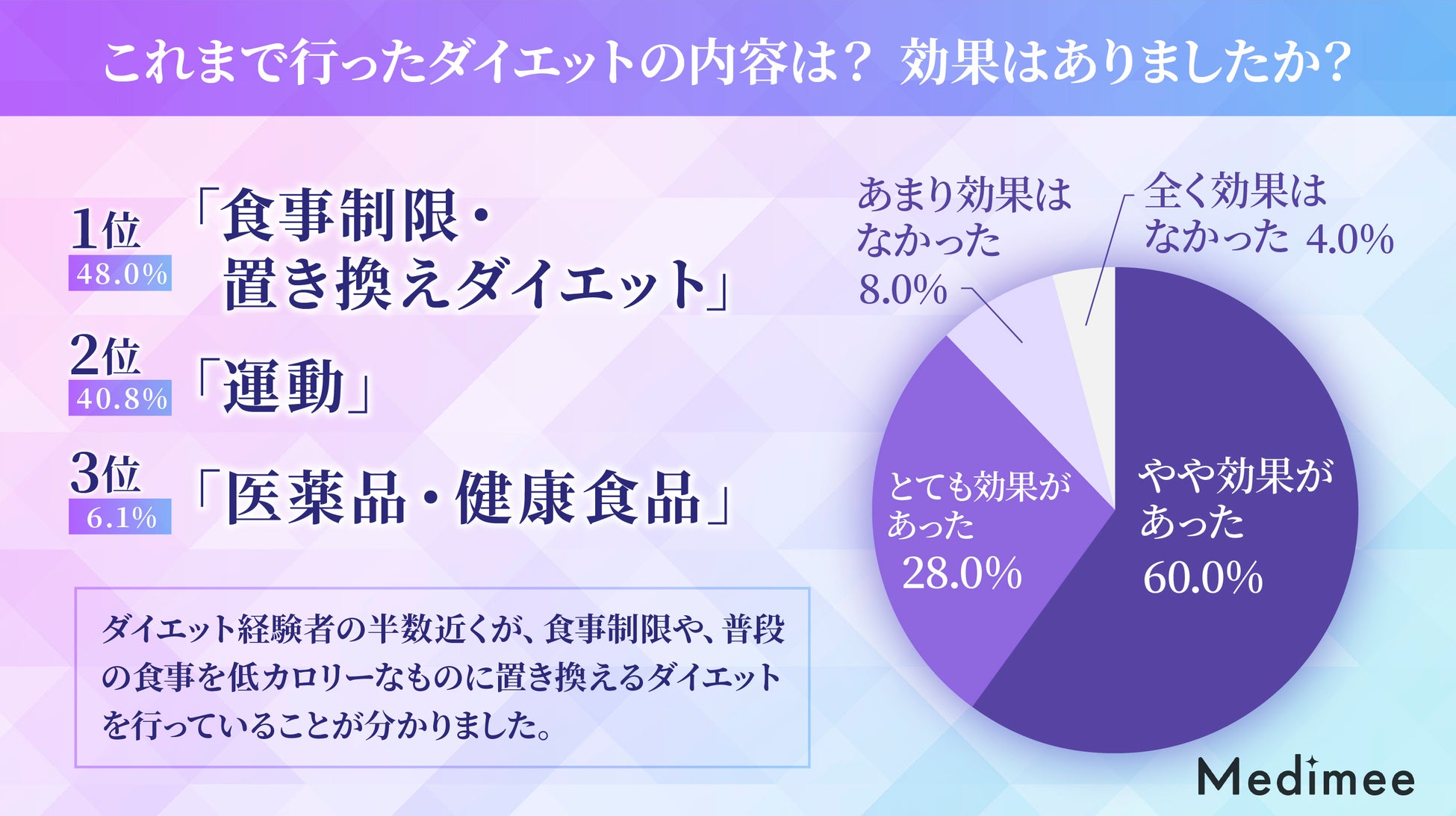 これまで行ったダイエットの内容は？ 効果はありましたか？

1位
48.0%
「食事制限・置き換えダイエット」

2位
40.8%
「運動」

3位
6.1%
「医薬品・健康食品」

ダイエット経験者の半数近くが、食事制限や、普段の食事を低カロリーなものに置き換えるダイエットを行っていることが分かりました。

あまり効果はなかった 8.0%

全く効果はなかった 4.0%

とても効果があった 28.0%

やや効果があった 60.0%

Medimee